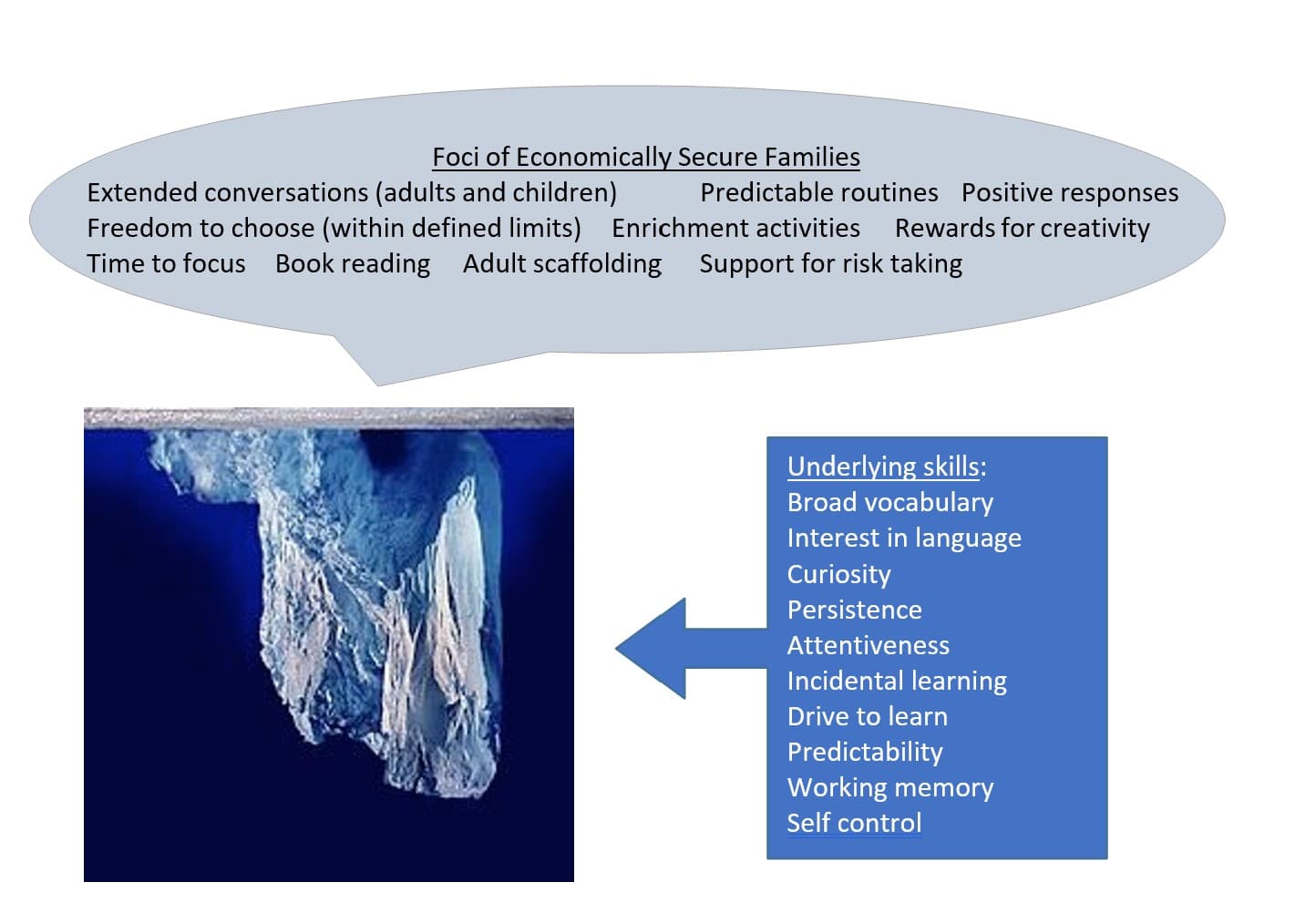 Foci of Economically Secure Families
Extended conversations (adults and children) Predictable routines Positive responses
Freedom to choose (within defined limits) Enrichment activities Rewards for creativity
Time to focus Book reading Adult scaffolding Support for risk taking

Underlying skills:
Broad vocabulary
Interest in language
Curiosity
Persistence
Attentiveness
Incidental learning
Drive to learn
Predictability
Working memory
Self control